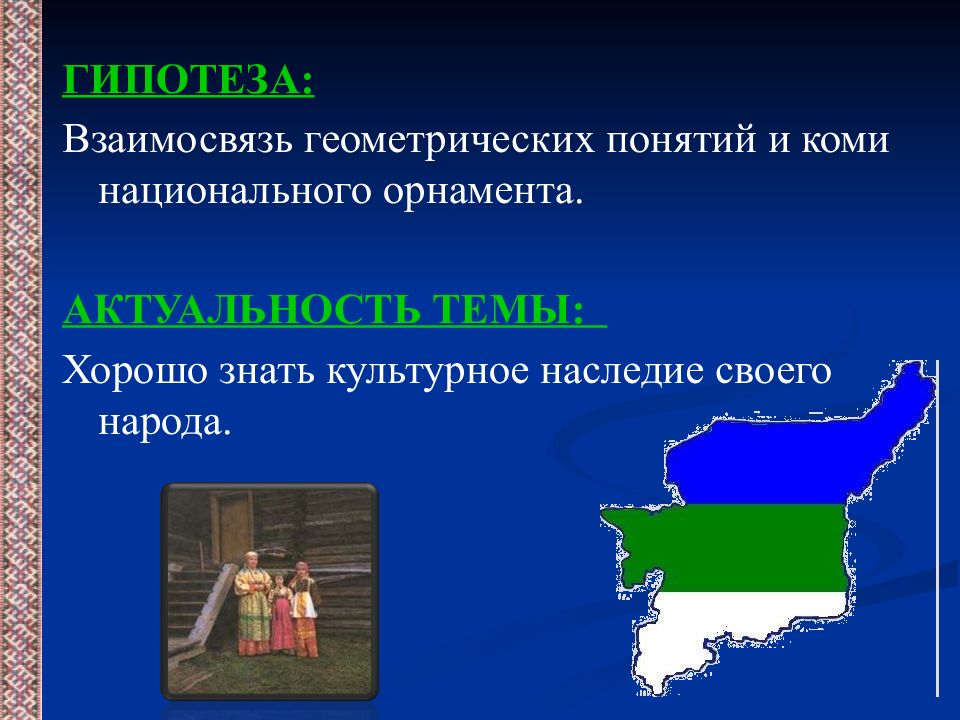 ГИПОТЕЗА:

Взаимосвязь геометрических понятий и коми национального орнамента.

АКТУАЛЬНОСТЬ ТЕМЫ:

Хорошо знать культурное наследие своего народа.